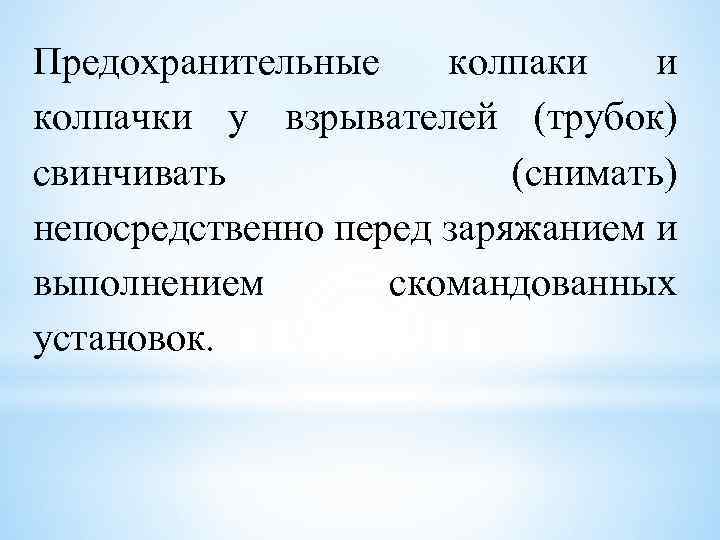 Предохранительные колпаки и колпачки у взрывателей (трубок) свинчивать (снимать) непосредственно перед заряжанием и выполнением скомандованных установок.